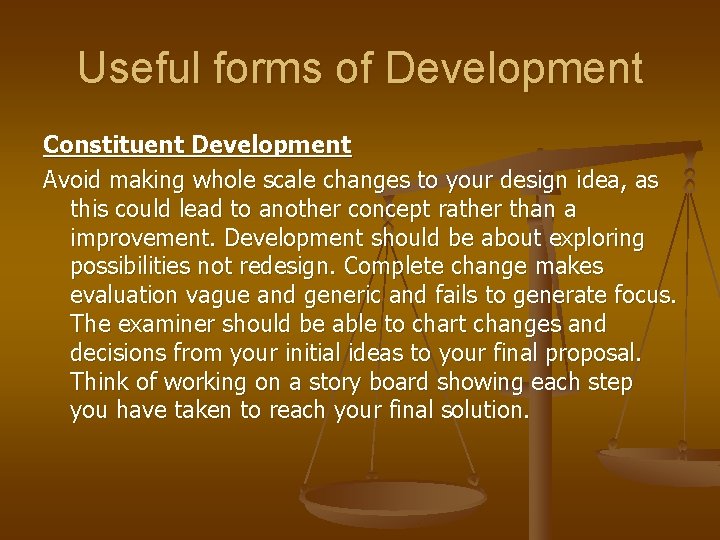 Useful forms of Development

Constituent Development

Avoid making whole scale changes to your design idea, as this could lead to another concept rather than a improvement. Development should be about exploring possibilities not redesign. Complete change makes evaluation vague and generic and fails to generate focus. The examiner should be able to chart changes and decisions from your initial ideas to your final proposal. Think of working on a story board showing each step you have taken to reach your final solution.